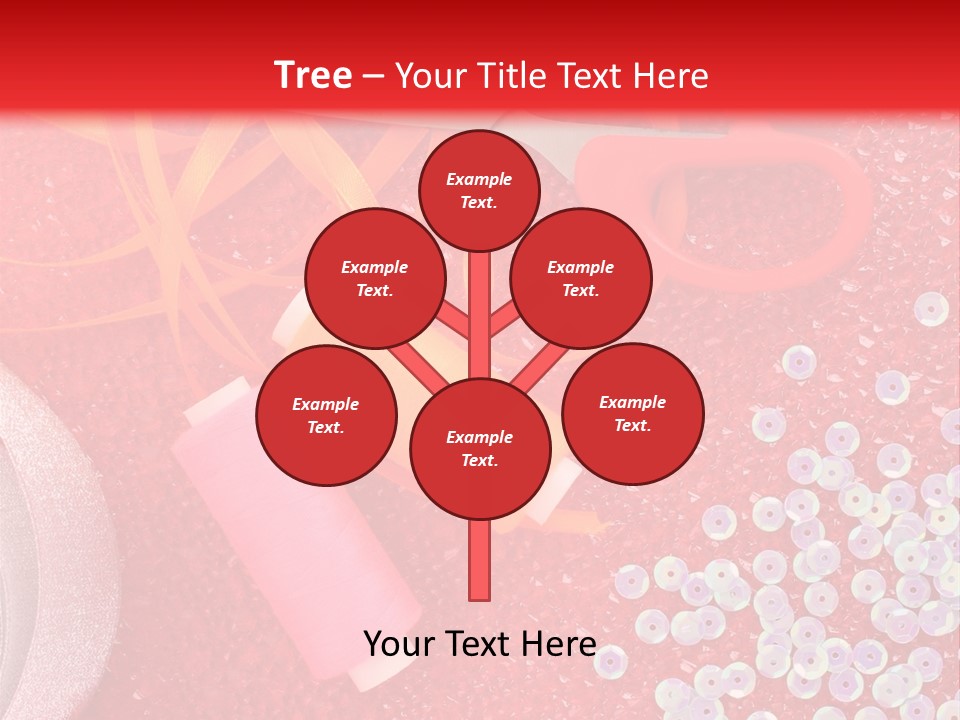 Tree – Your Title Text Here

Example Text.

Example Text.

Example Text.

Example Text.

Example Text.

Example Text.

Your Text Here